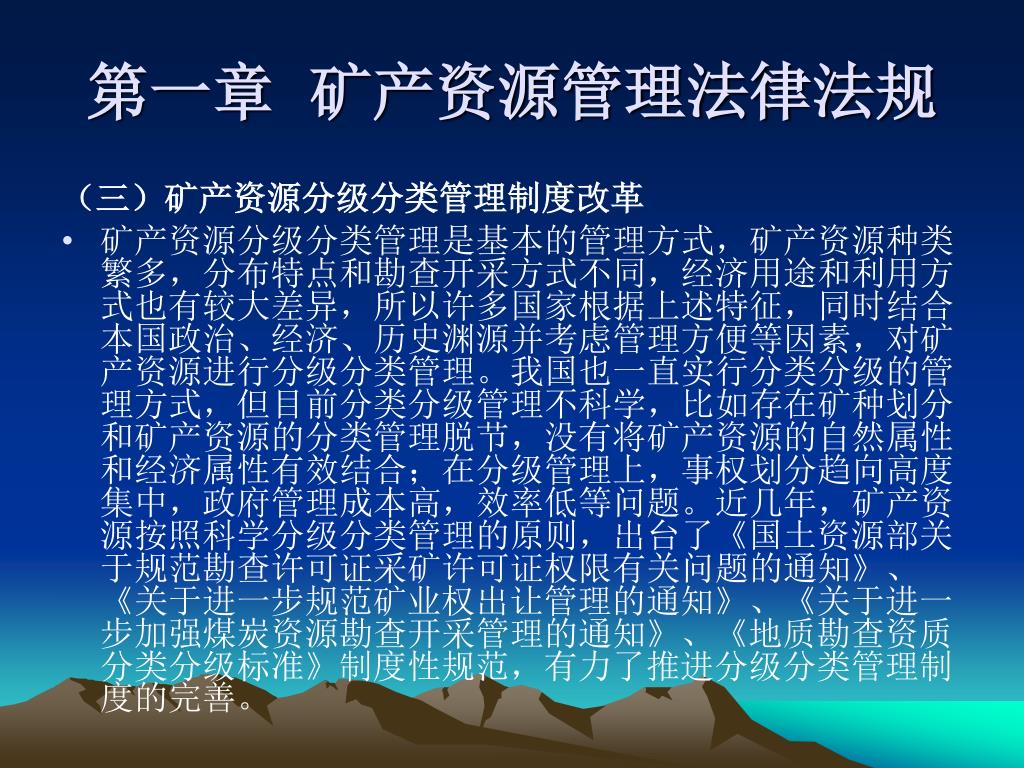 第一章 矿产资源管理法律法规

（三）矿产资源分级分类管理制度改革

• 矿产资源分级分类管理是基本的管理方式，矿产资源种类繁多，分布特点和勘查开采方式不同，经济用途和利用方式也有较大差异，所以许多国家根据上述特征，同时结合本国政治、经济、历史渊源并考虑管理方便等因素，对矿产资源进行分级分类管理。我国也一直实行分类分级的管理方式，但目前分类分级管理不科学，比如存在矿种划分和矿产资源的分类管理脱节，没有将矿产资源的自然属性和经济属性有效结合；在分级管理上，事权划分趋向高度集中，政府管理成本高，效率低等问题。近几年，矿产资源按照科学分级分类管理的原则，出台了《国土资源部关于规范勘查许可证采矿许可证权限有关问题的通知》、《关于进一步规范矿业权出让管理的通知》、《关于进一步加强煤炭资源勘查开采管理的通知》、《地质勘查资质分类分级标准》制度性规范，有力了推进分级分类管理制度的完善。